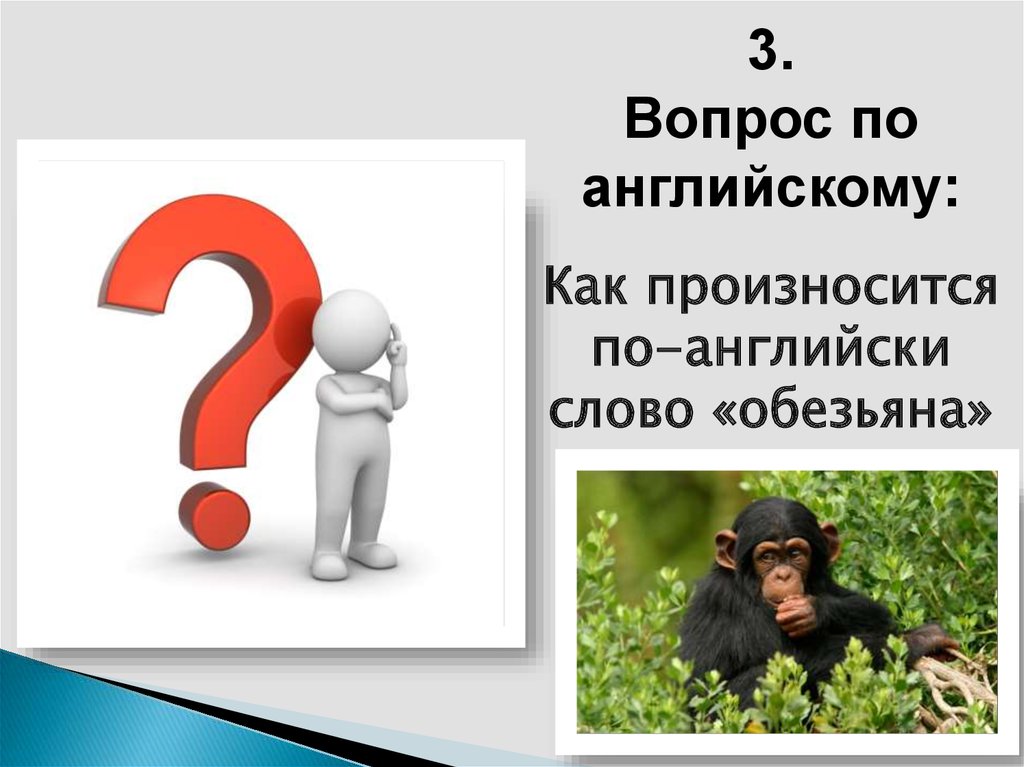 3.
Вопрос по английскому:

Как произносится по-английски слово «обезьяна»